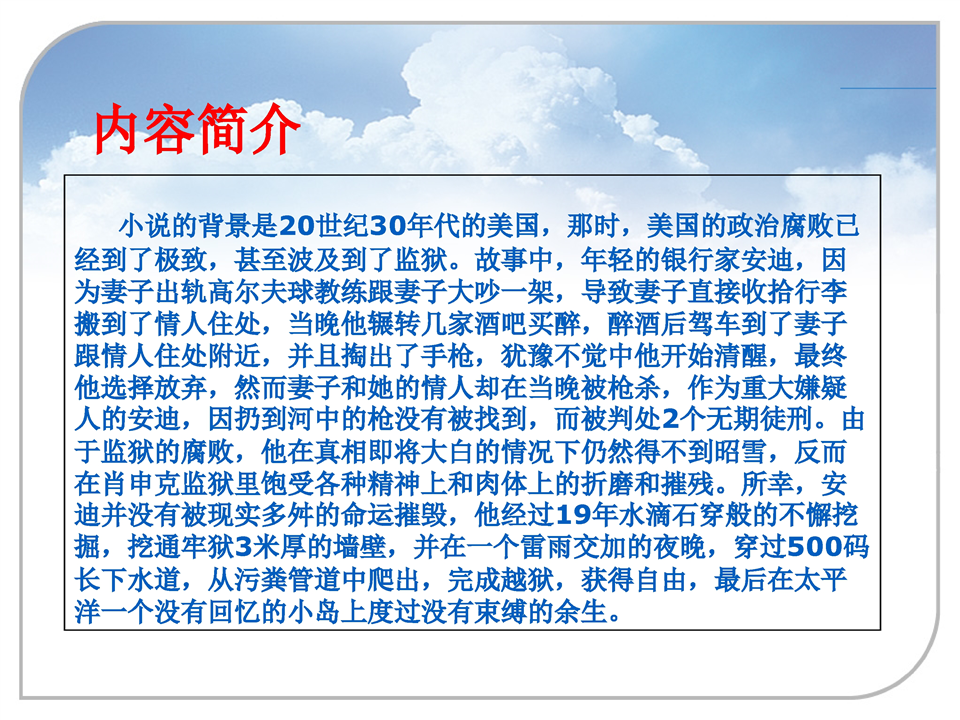 内容简介

小说的背景是20世纪30年代的美国，那时，美国的政治腐败已经到了极致，甚至波及到了监狱。故事中，年轻的银行家安迪，因为妻子出轨高尔夫球教练跟妻子大吵一架，导致妻子直接收拾行李搬到了情人住处，当晚他辗转几家酒吧买醉，醉酒后驾车到了妻子跟情人住处附近，并且掏出了手枪，犹豫不觉中他开始清醒，最终他选择放弃，然而妻子和她的情人却在当晚被枪杀，作为重大嫌疑人的安迪，因扔到河中的枪没有被找到，而被判处2个无期徒刑。由于监狱的腐败，他在真相即将大白的情况下仍然得不到昭雪，反而在肖申克监狱里饱受各种精神上和肉体上的折磨和摧残。所幸，安迪并没有被现实多舛的命运摧毁，他经过19年水滴石穿般的不懈挖掘，挖通牢狱3米厚的墙壁，并在一个雷雨交加的夜晚，穿过500码长下水道，从污粪管道中爬出，完成越狱，获得自由，最后在太平洋一个没有回忆的小岛上度过没有束缚的余生。